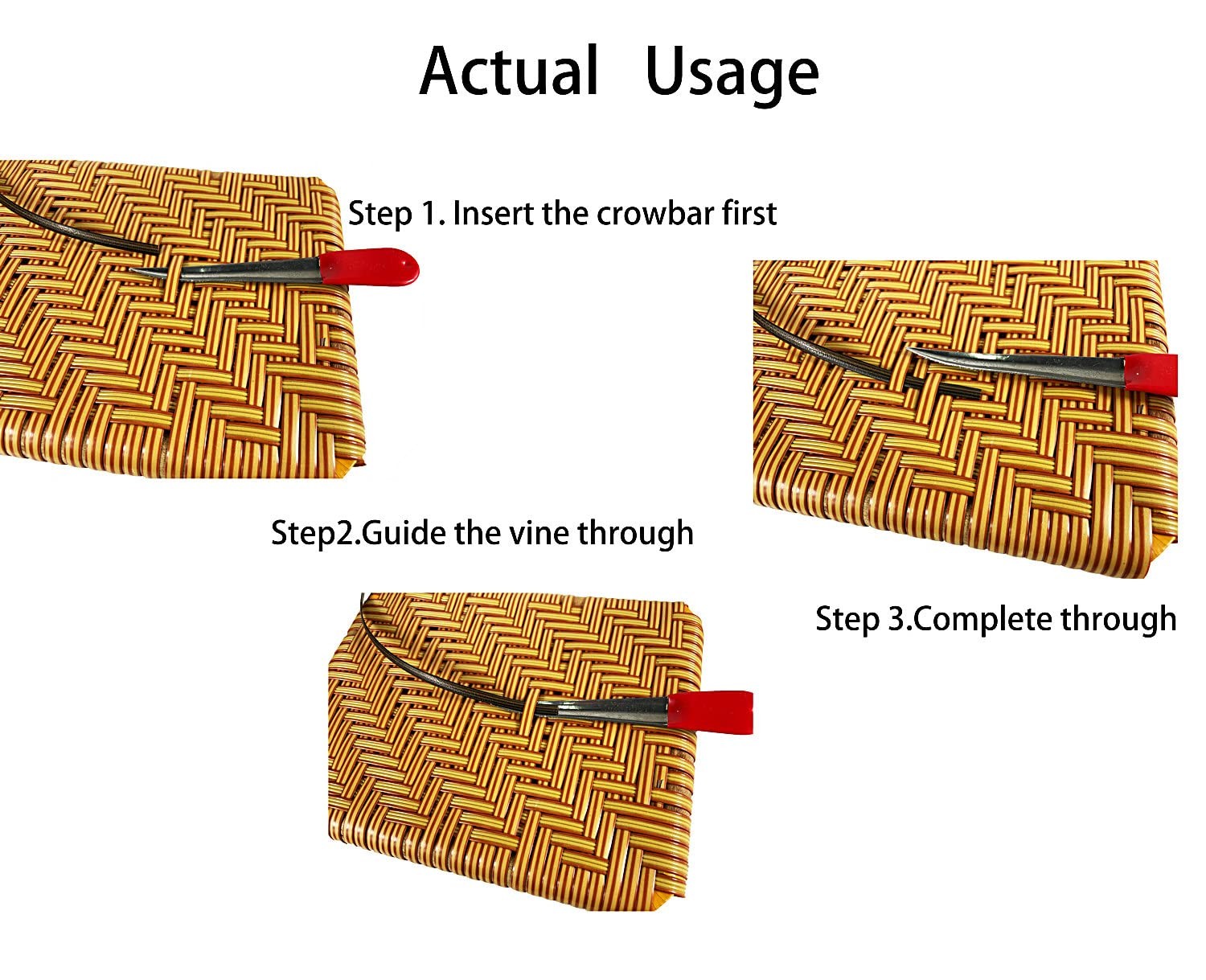 Actual Usage

Step 1. Insert the crowbar first

Step2.Guide the vine through

Step 3.Complete through